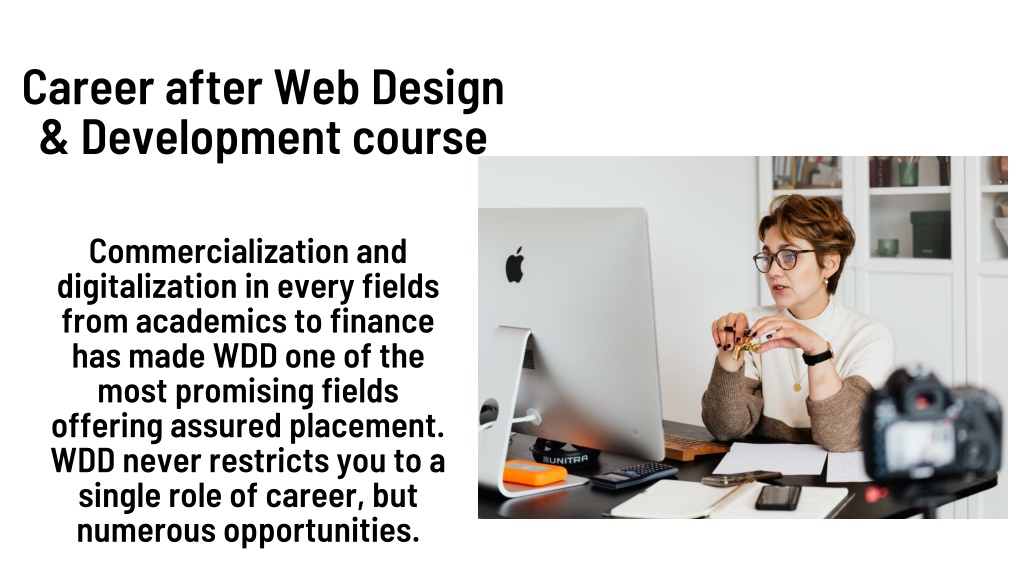 Career after Web Design & Development course

Commercialization and digitalization in every fields from academics to finance has made WDD one of the most promising fields offering assured placement. WDD never restricts you to a single role of career, but numerous opportunities.

UNITRA